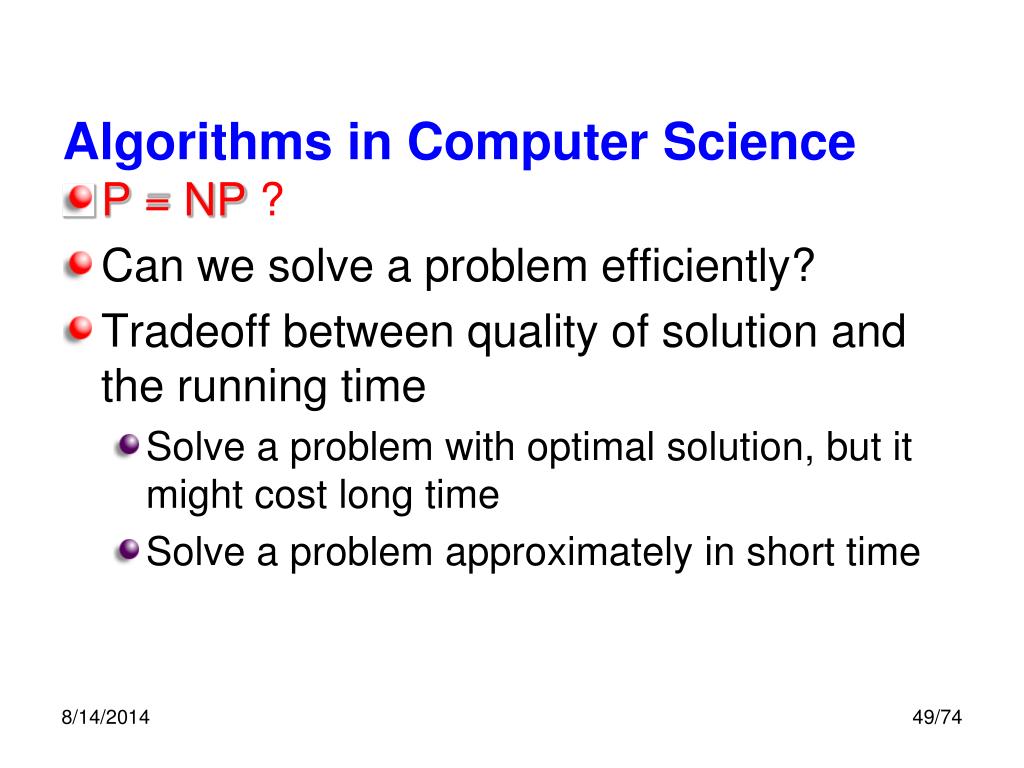 Algorithms in Computer Science

P = NP ?

Can we solve a problem efficiently?

Tradeoff between quality of solution and the running time

Solve a problem with optimal solution, but it might cost long time

Solve a problem approximately in short time

8/14/2014

49/74